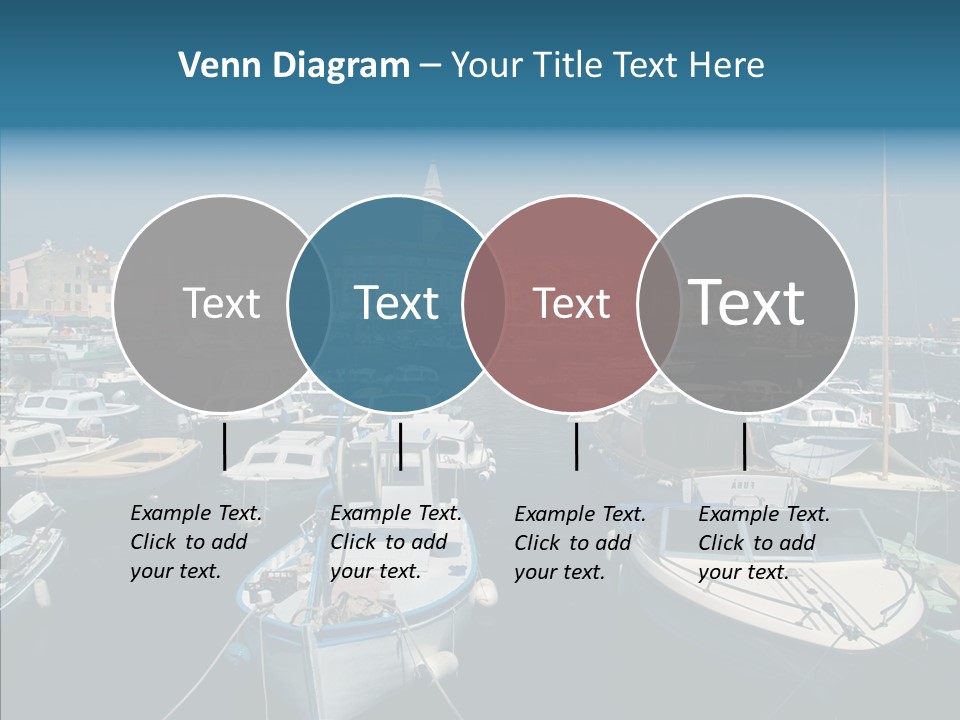 Venn Diagram – Your Title Text Here

Text

Text

Text

Text

Example Text. Click to add your text.

Example Text. Click to add your text.

Example Text. Click to add your text.

Example Text. Click to add your text.